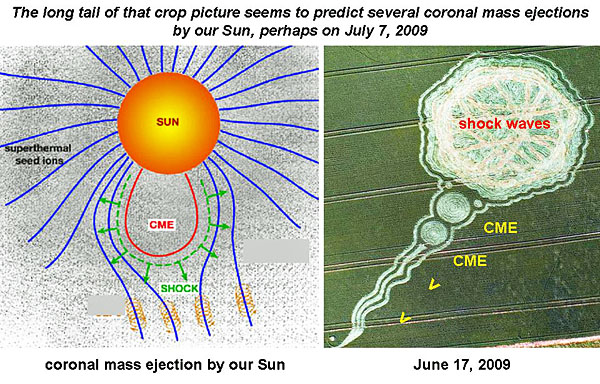 The long tail of that crop picture seems to predict several coronal mass ejections by our Sun, perhaps on July 7, 2009

SUN

superthermal seed ions

CME

SHOCK

coronal mass ejection by our Sun

shock waves

CME

CME

June 17, 2009